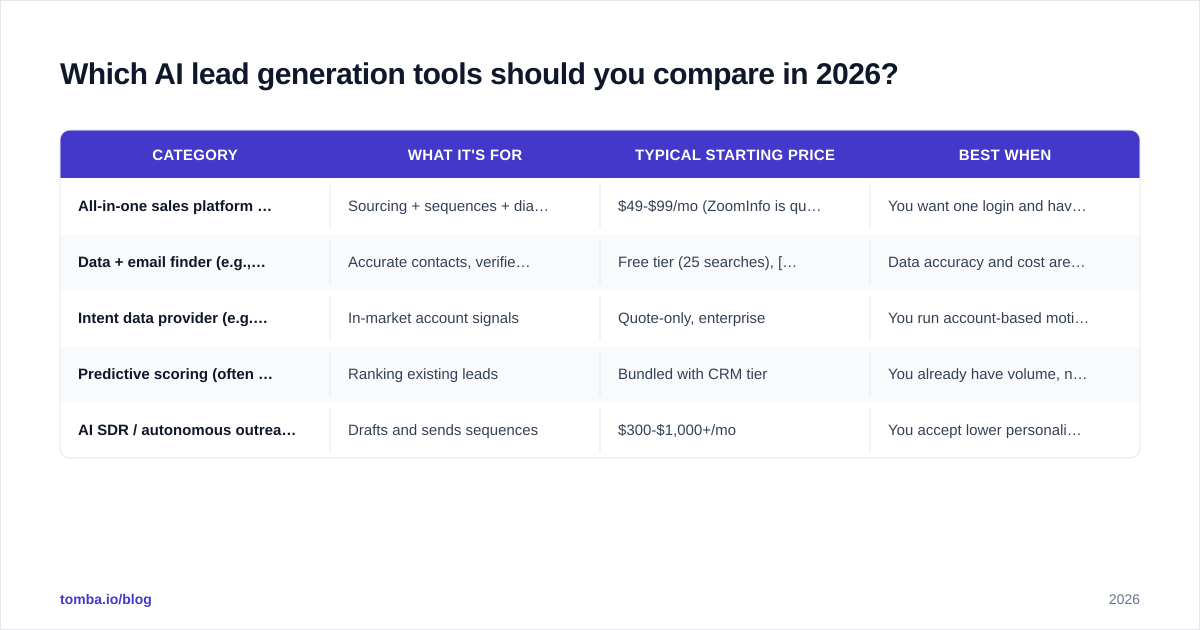 Which AI lead generation tools should you compare in 2026?

| CATEGORY | WHAT IT'S FOR | TYPICAL STARTING PRICE | BEST WHEN |
|---|---|---|---|
| All-in-one sales platform … | Sourcing + sequences + dia… | \$49-\$99/mo (ZoomInfo is qu… | You want one login and hav… |
| Data + email finder (e.g.,… | Accurate contacts, verifie… | Free tier (25 searches), [… | Data accuracy and cost are… |
| Intent data provider (e.g.… | In-market account signals | Quote-only, enterprise | You run account-based moti… |
| Predictive scoring (often … | Ranking existing leads | Bundled with CRM tier | You already have volume, n… |
| AI SDR / autonomous outrea… | Drafts and sends sequences | \$300-\$1,000+/mo | You accept lower personali… |

tomba.io/blog

2026